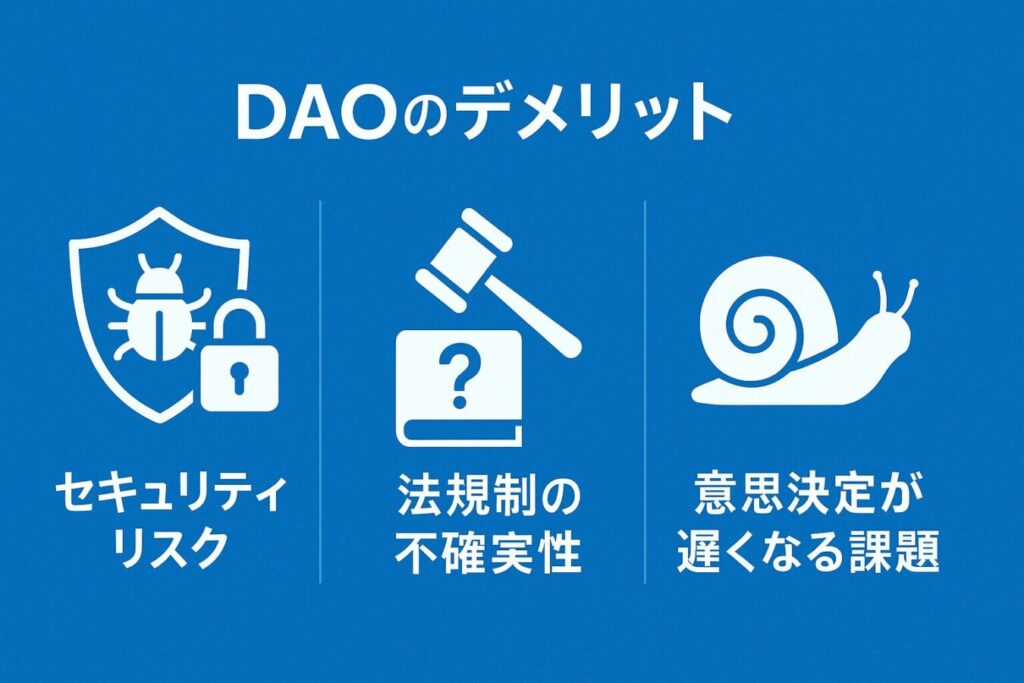 DAOのデメリット

?

セキュリティリスク

法規制の不確実性

意思決定が遅くなる課題